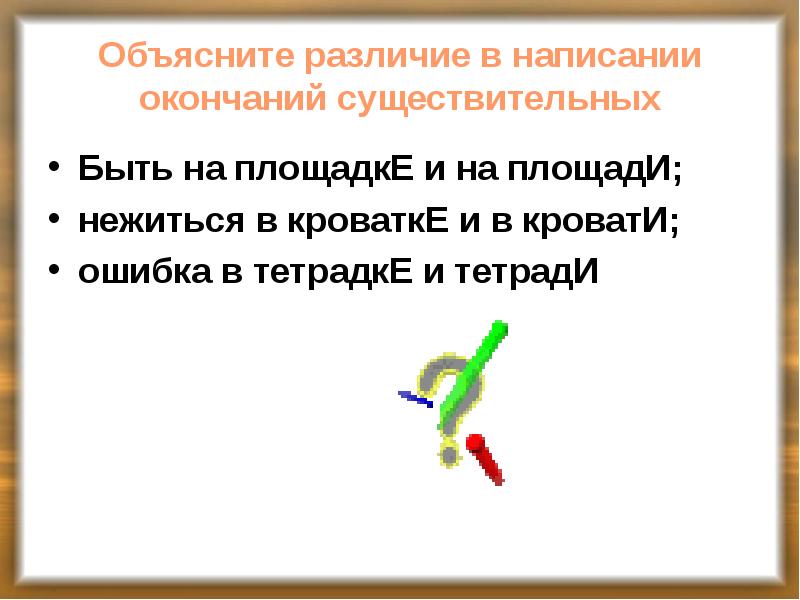 Объясните различие в написании окончаний существительных

• Быть на площадкЕ и на площадИ;
• нежиться в кроваткЕ и в кроватИ;
• ошибка в тетрадкЕ и тетрадИ